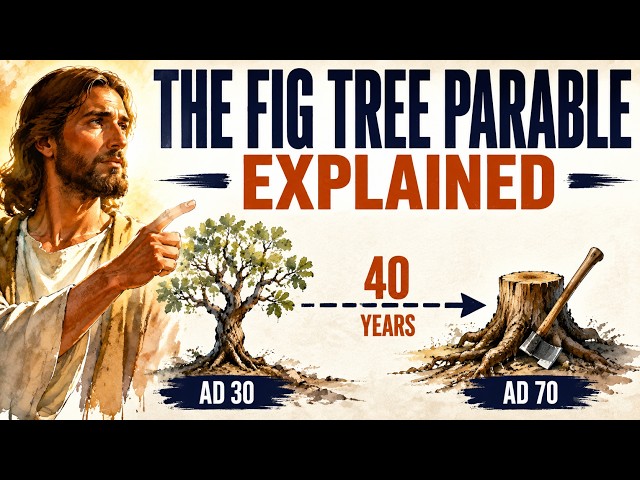 THE FIG TREE PARABLE
EXPLAINED

40
YEARS

AD 30

AD 70